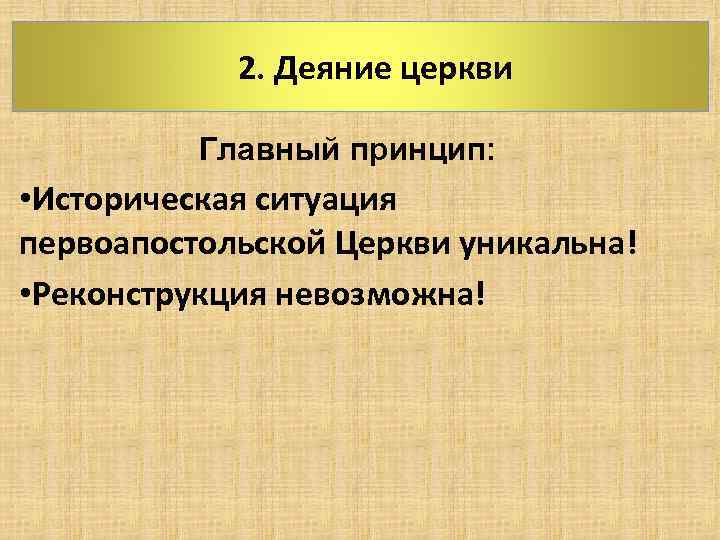 2. Деяние церкви

Главный принцип:

•Историческая ситуация первоапостольской Церкви уникальна!

•Реконструкция невозможна!